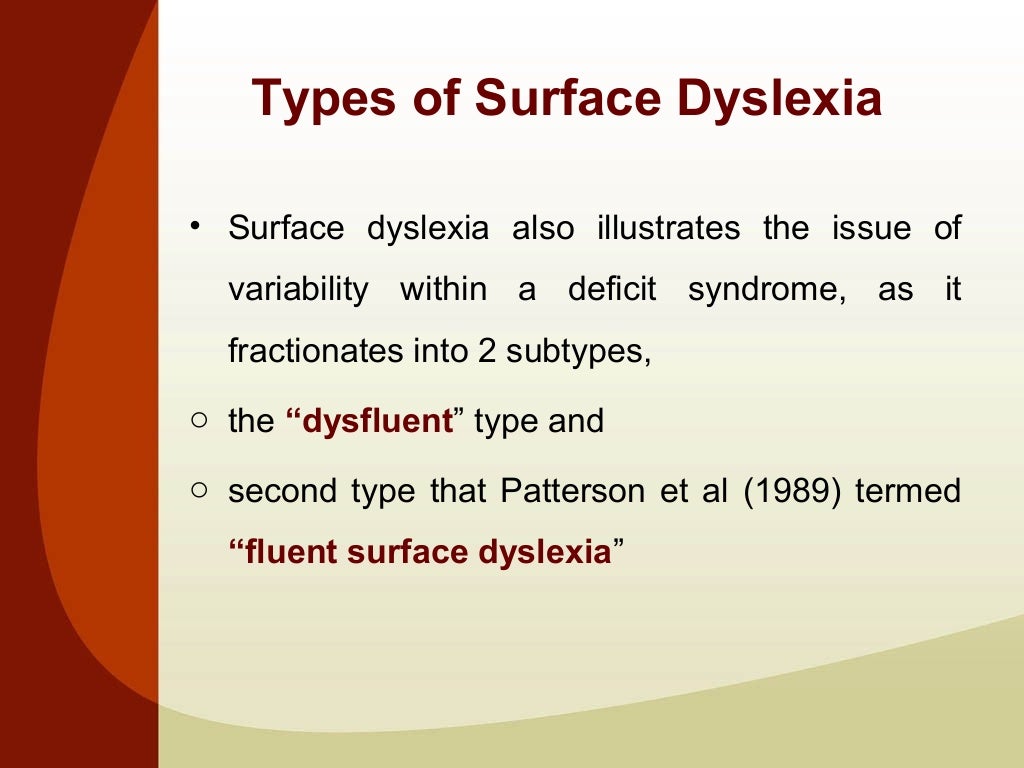 Types of Surface Dyslexia

• Surface dyslexia also illustrates the issue of variability within a deficit syndrome, as it fractionates into 2 subtypes,

○ the “dysfluent” type and

○ second type that Patterson et al (1989) termed “fluent surface dyslexia”